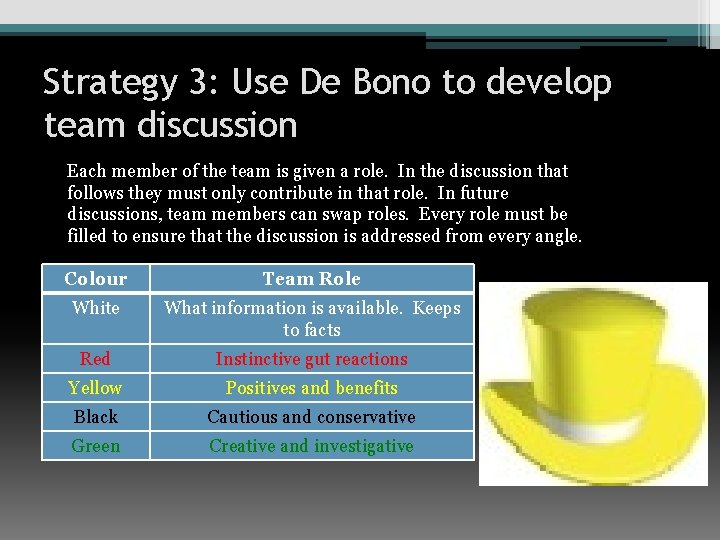 Strategy 3: Use De Bono to develop team discussion

Each member of the team is given a role. In the discussion that follows they must only contribute in that role. In future discussions, team members can swap roles. Every role must be filled to ensure that the discussion is addressed from every angle.

| Colour | Team Role |
|---|---|
| White | What information is available. Keeps to facts |
| Red | Instinctive gut reactions |
| Yellow | Positives and benefits |
| Black | Cautious and conservative |
| Green | Creative and investigative |